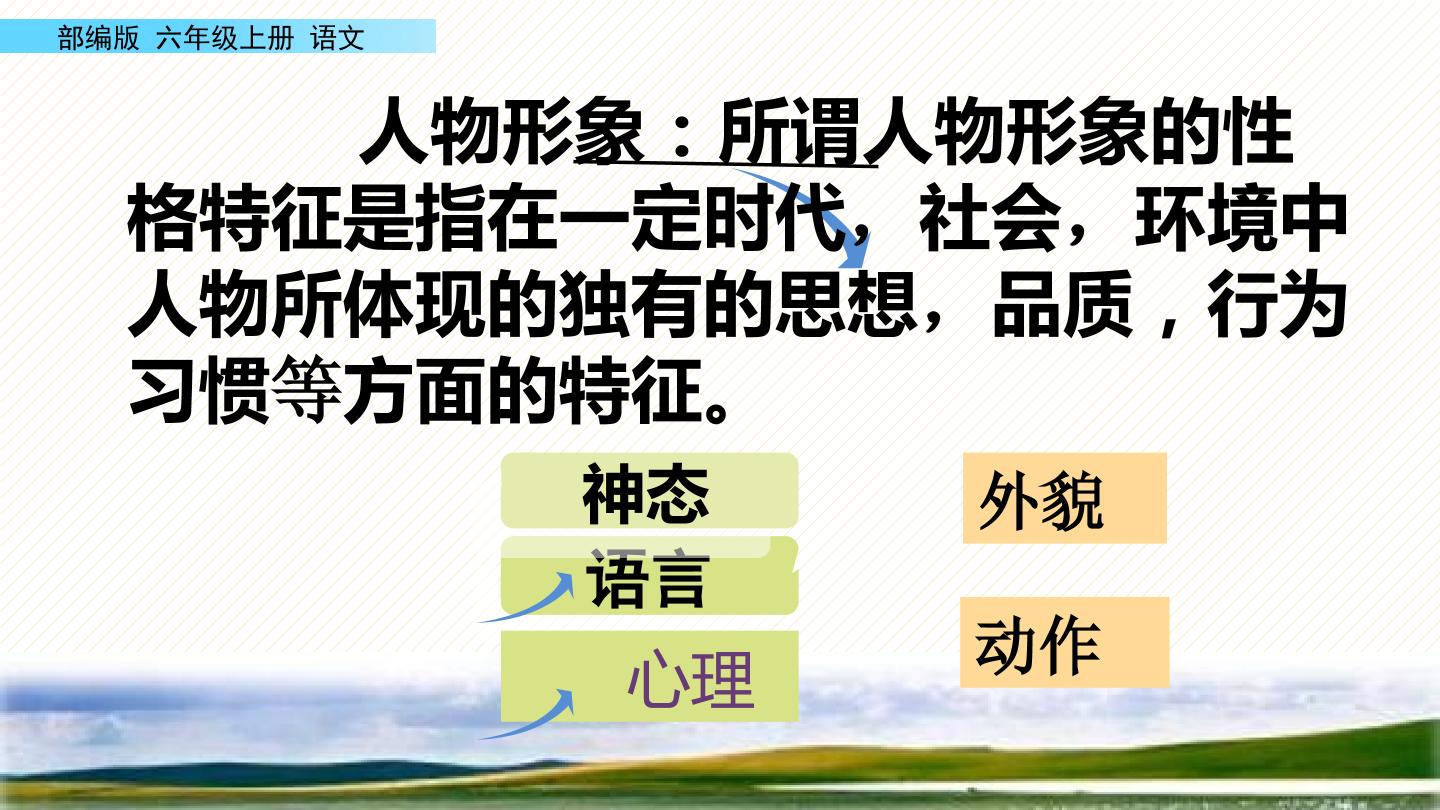 部编版 六年级上册 语文

人物形象：所谓人物形象的性格特征是指在一定时代，社会，环境中人物所体现的独有的思想，品质，行为习惯等方面的特征。

神态

语言

心理

外貌

动作